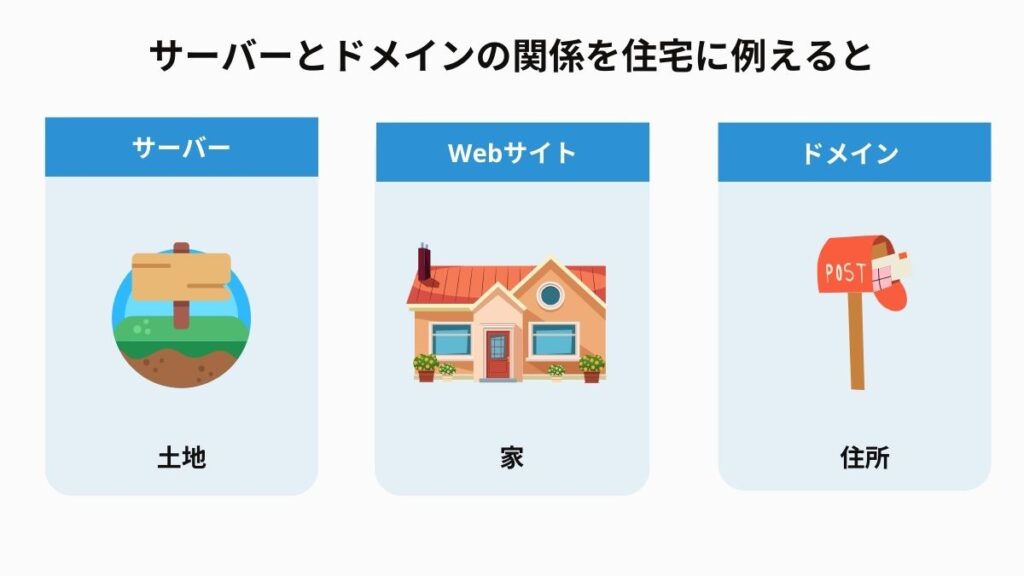 サーバーとドメインの関係を住宅に例えると

サーバー

土地

Webサイト

家

ドメイン

POST

住所